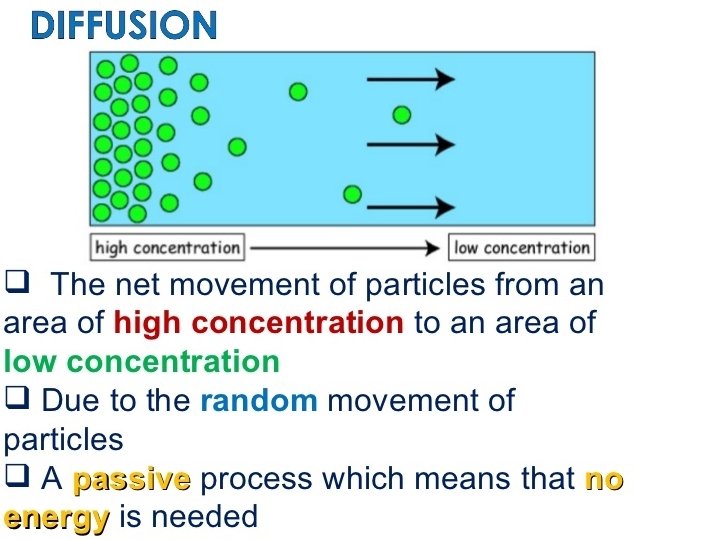 DIFFUSION

high concentration

low concentration

❑ The net movement of particles from an area of high concentration to an area of low concentration

❑ Due to the random movement of particles

❑ A passive process which means that no energy is needed